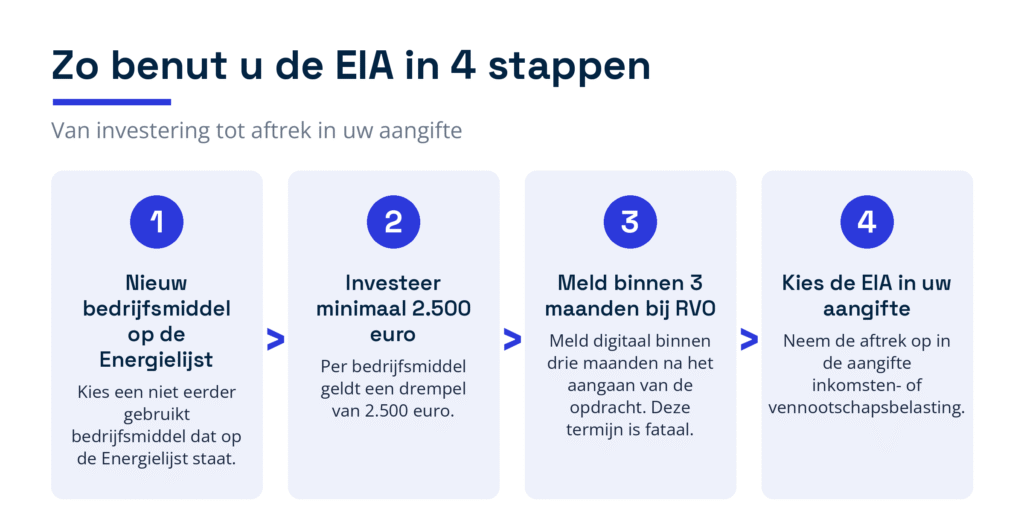 Zo benut u de EIA in 4 stappen

Van investering tot aftrek in uw aangifte

1

Nieuw bedrijfsmiddel op de Energielijst

Kies een niet eerder gebruikt bedrijfsmiddel dat op de Energielijst staat.

>

2

Investeer minimaal 2.500 euro

Per bedrijfsmiddel geldt een drempel van 2.500 euro.

>

3

Meld binnen 3 maanden bij RVO

Meld digitaal binnen drie maanden na het aangaan van de opdracht. Deze termijn is fataal.

>

4

Kies de EIA in uw aangifte

Neem de aftrek op in de aangifte inkomsten- of vennootschapsbelasting.